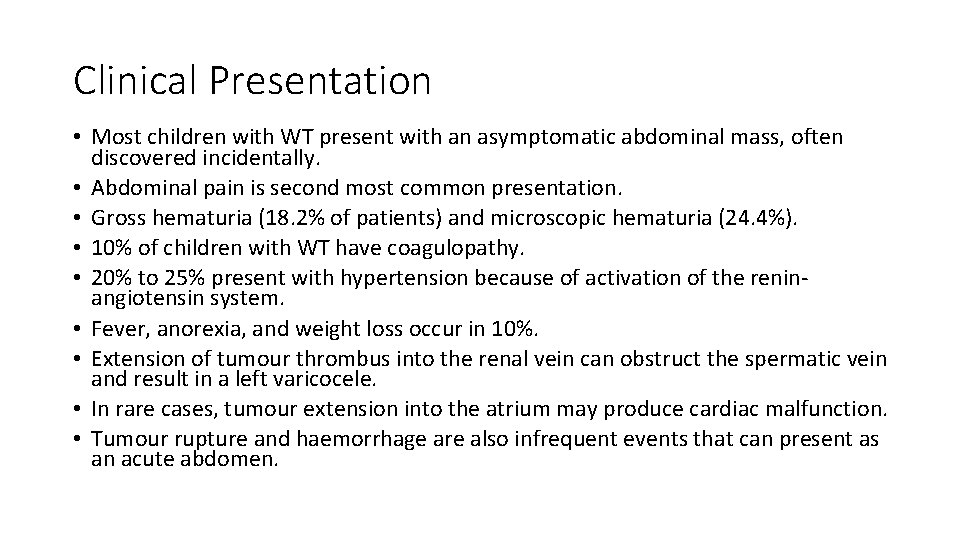 Clinical Presentation

• Most children with WT present with an asymptomatic abdominal mass, often discovered incidentally.
• Abdominal pain is second most common presentation.
• Gross hematuria (18.2% of patients) and microscopic hematuria (24.4%).
• 10% of children with WT have coagulopathy.
• 20% to 25% present with hypertension because of activation of the renin-angiotensin system.
• Fever, anorexia, and weight loss occur in 10%.
• Extension of tumour thrombus into the renal vein can obstruct the spermatic vein and result in a left varicocele.
• In rare cases, tumour extension into the atrium may produce cardiac malfunction.
• Tumour rupture and haemorrhage are also infrequent events that can present as an acute abdomen.